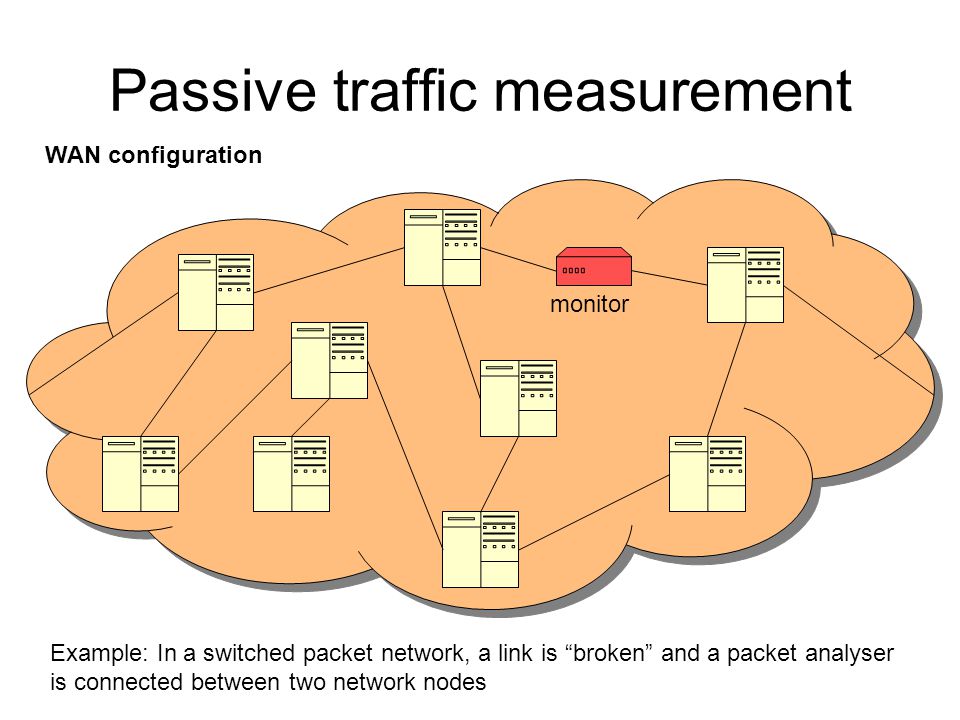 Passive traffic measurement

WAN configuration

monitor

Example: In a switched packet network, a link is “broken” and a packet analyser is connected between two network nodes